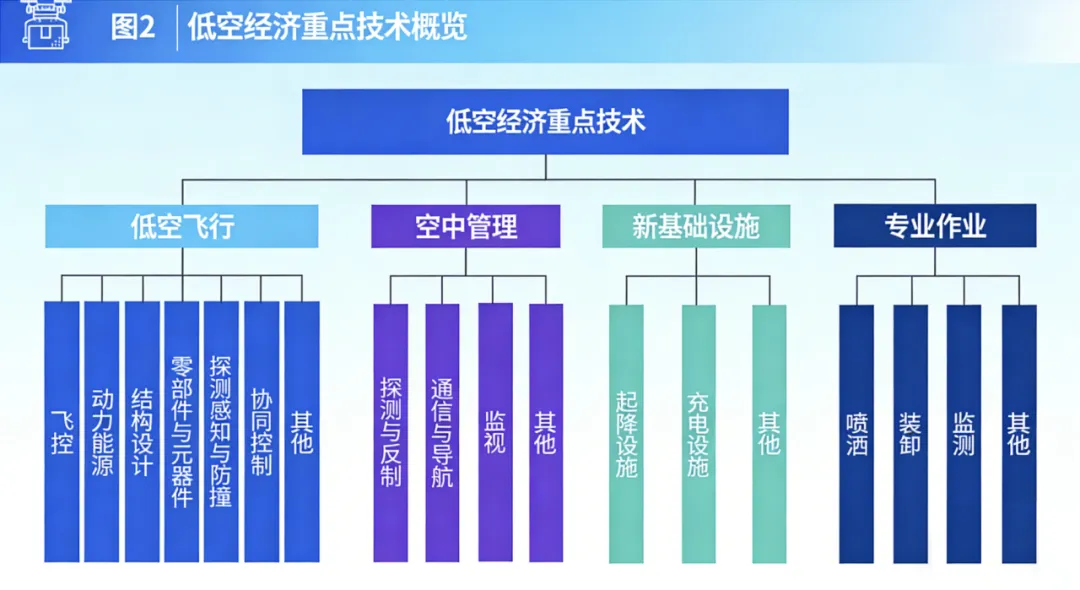 图2 低空经济重点技术概览

低空经济重点技术

低空飞行

飞控

动力能源

结构设计

零部件与元器件

探测感知与防撞

协同控制

其他

空中管理

探测与反制

通信与导航

监视

其他

新基础设施

起降设施

充电设施

其他

专业作业

喷洒

装卸

监测

其他